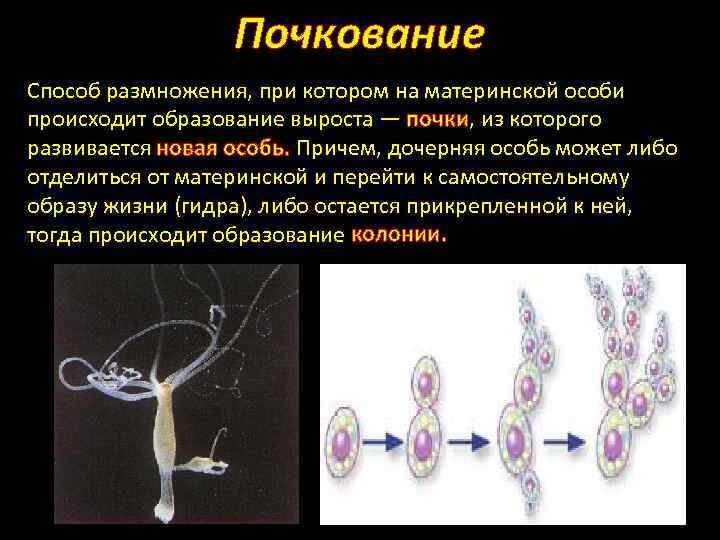 Почкование

Способ размножения, при котором на материнской особи происходит образование выроста — почки, из которого развивается новая особь. Причем, дочерняя особь может либо отделиться от материнской и перейти к самостоятельному образу жизни (гидра), либо остается прикрепленной к ней, тогда происходит образование колонии.